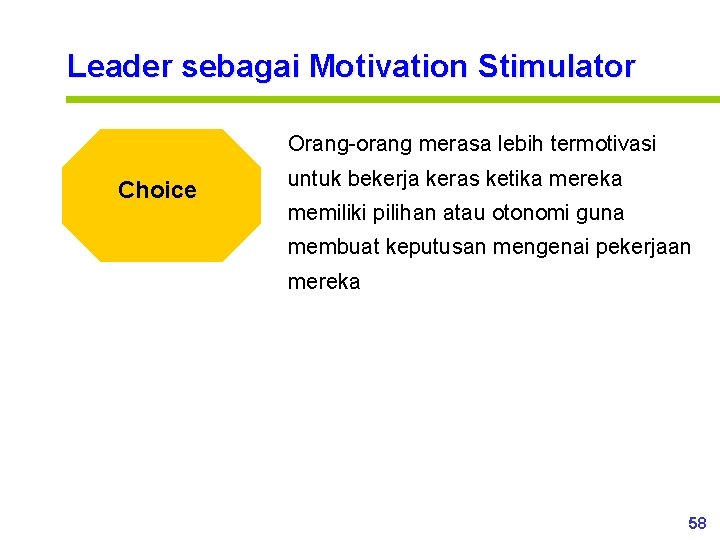 Leader sebagai Motivation Stimulator

Choice

Orang-orang merasa lebih termotivasi untuk bekerja keras ketika mereka memiliki pilihan atau otonomi guna membuat keputusan mengenai pekerjaan mereka

58